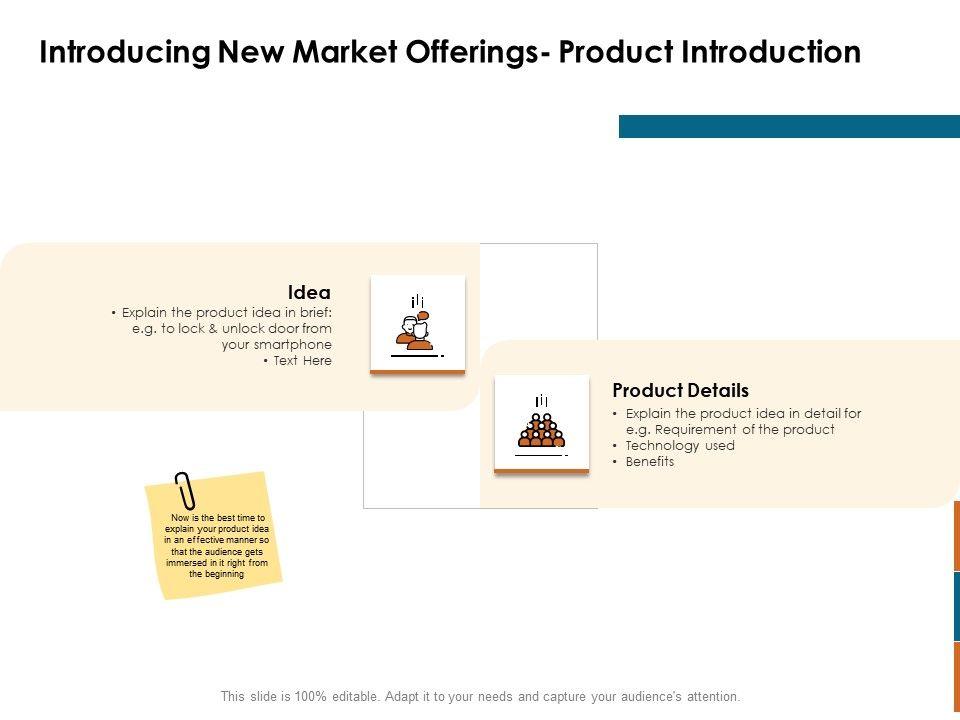 Introducing New Market Offerings- Product Introduction

Idea
• Explain the product idea in brief: e.g. to lock & unlock door from your smartphone
• Text Here

Product Details
• Explain the product idea in detail for e.g. Requirement of the product
• Technology used
• Benefits

Now is the best time to explain your product idea in an effective manner so that the audience gets immersed in it right from the beginning

This slide is 100% editable. Adapt it to your needs and capture your audience's attention.